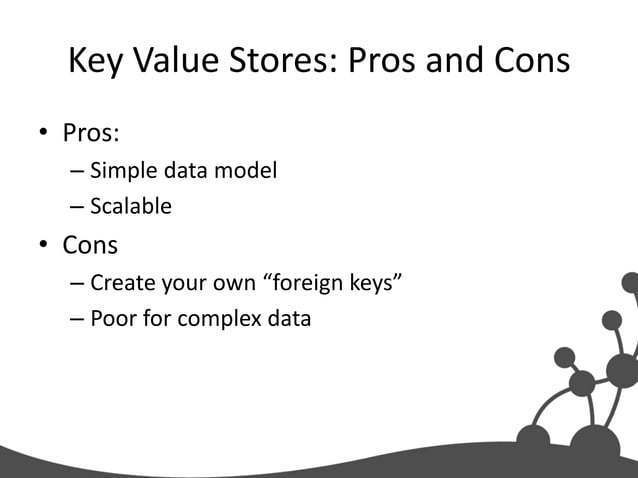 Key Value Stores: Pros and Cons

• Pros:
– Simple data model
– Scalable
• Cons
– Create your own “foreign keys”
– Poor for complex data